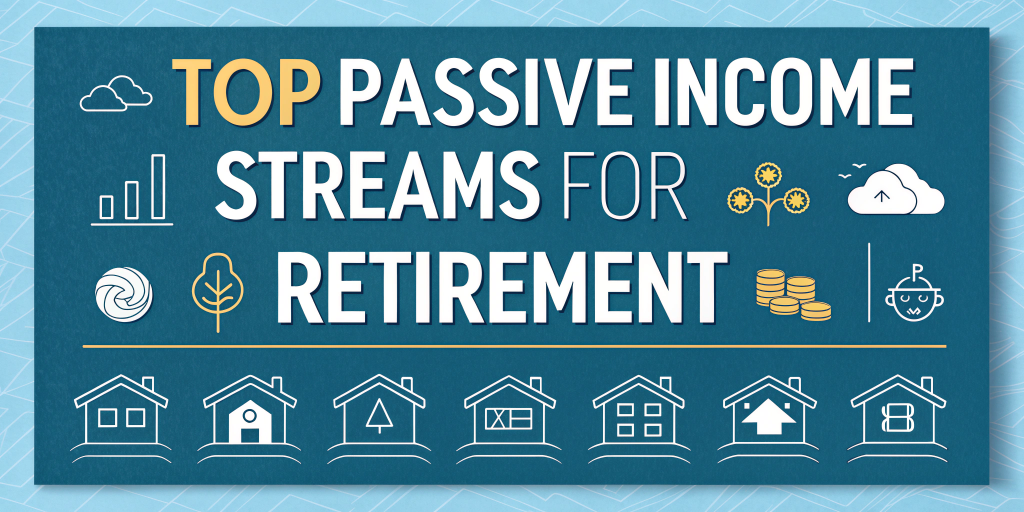 TOP PASSIVE INCOME STREAMS FOR RETIREMENT